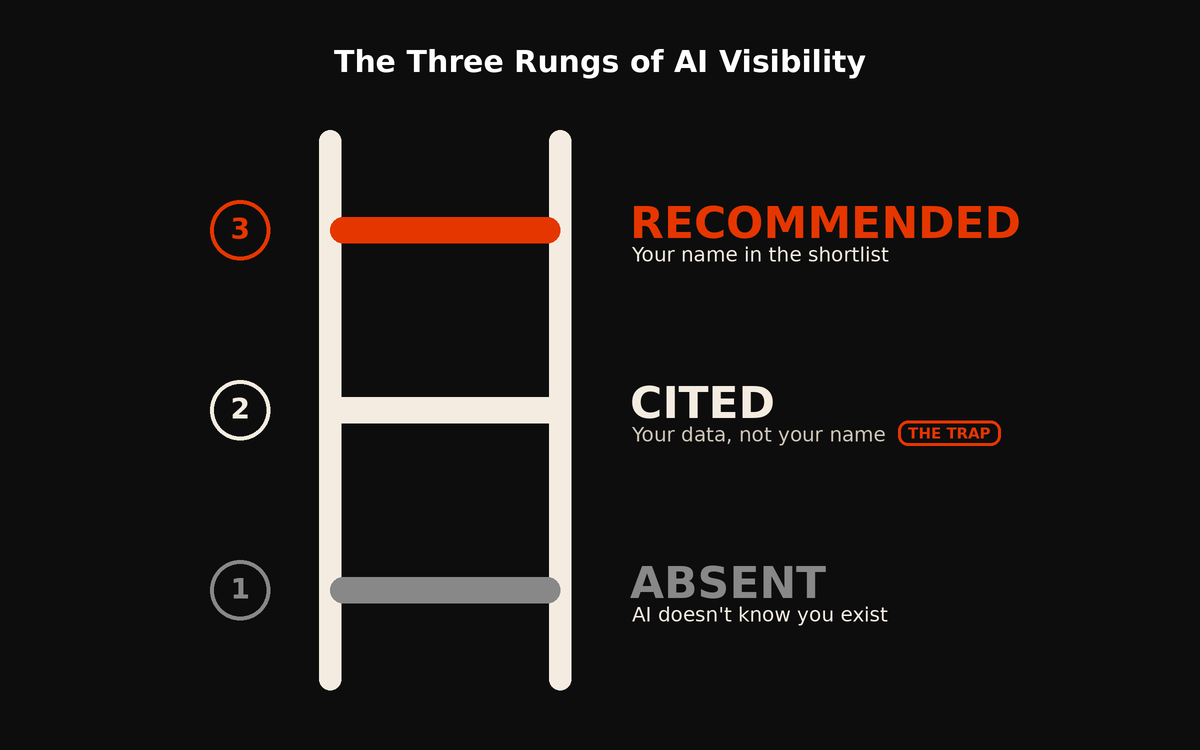 The Three Rungs of AI Visibility

3

RECOMMENDED

Your name in the shortlist

2

CITED

Your data, not your name THE TRAP

1

ABSENT

AI doesn't know you exist